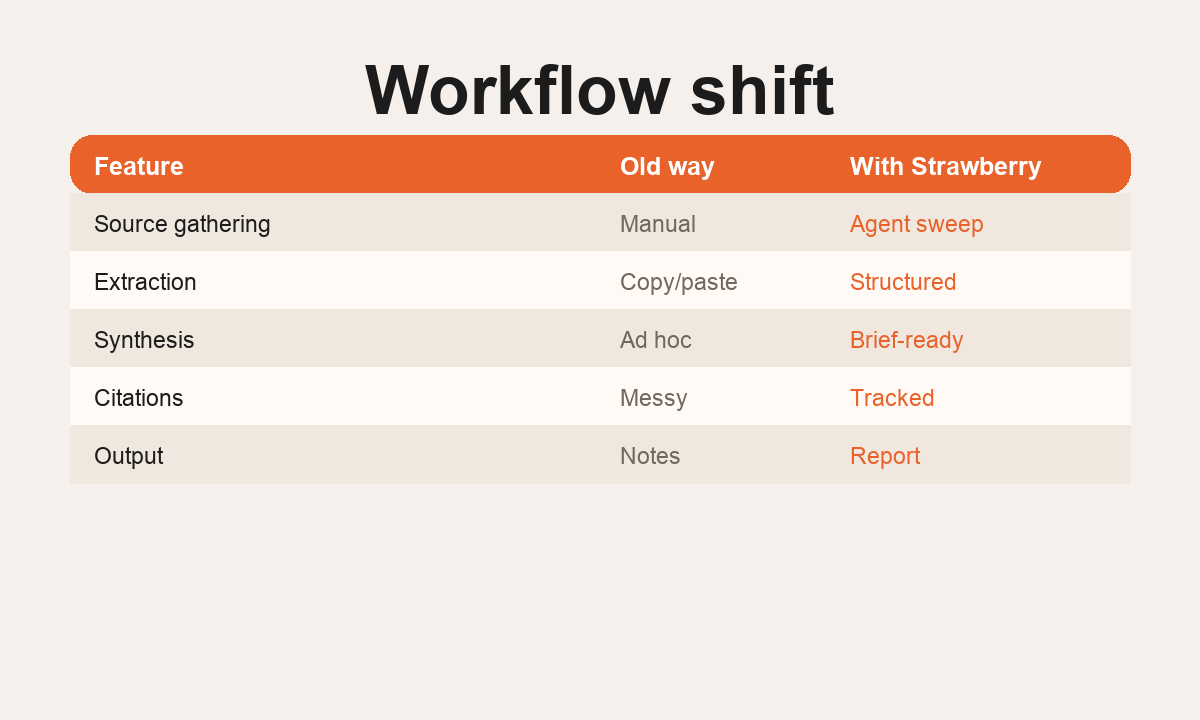 Workflow shift

| Feature | Old way | With Strawberry |
|---|---|---|
| Source gathering | Manual | Agent sweep |
| Extraction | Copy/paste | Structured |
| Synthesis | Ad hoc | Brief-ready |
| Citations | Messy | Tracked |
| Output | Notes | Report |